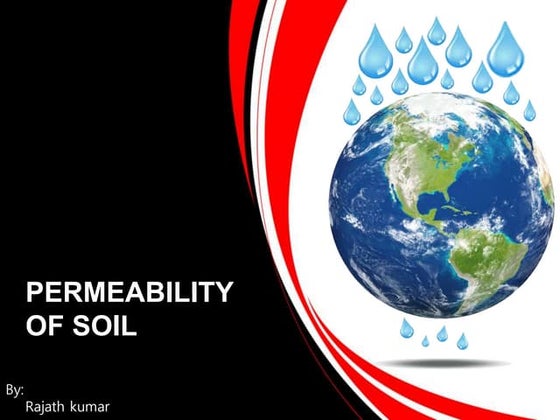 PERMEABILITY OF SOIL

By:
Rajath kumar